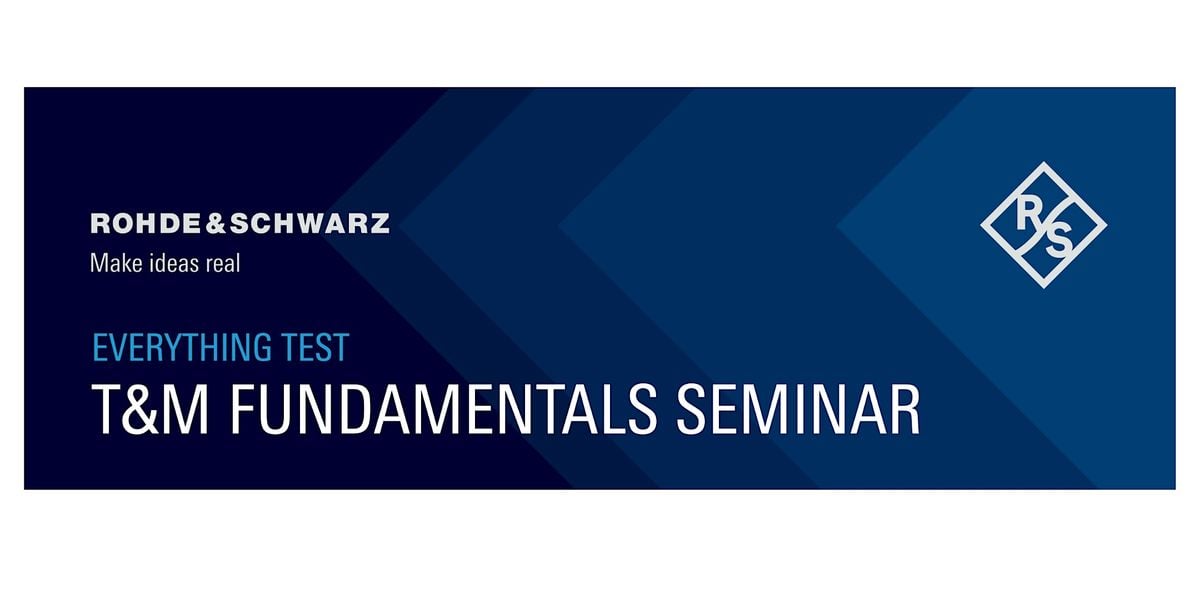 ROHDE&SCHWARZ
Make ideas real

R
S

EVERYTHING TEST
T&M FUNDAMENTALS SEMINAR